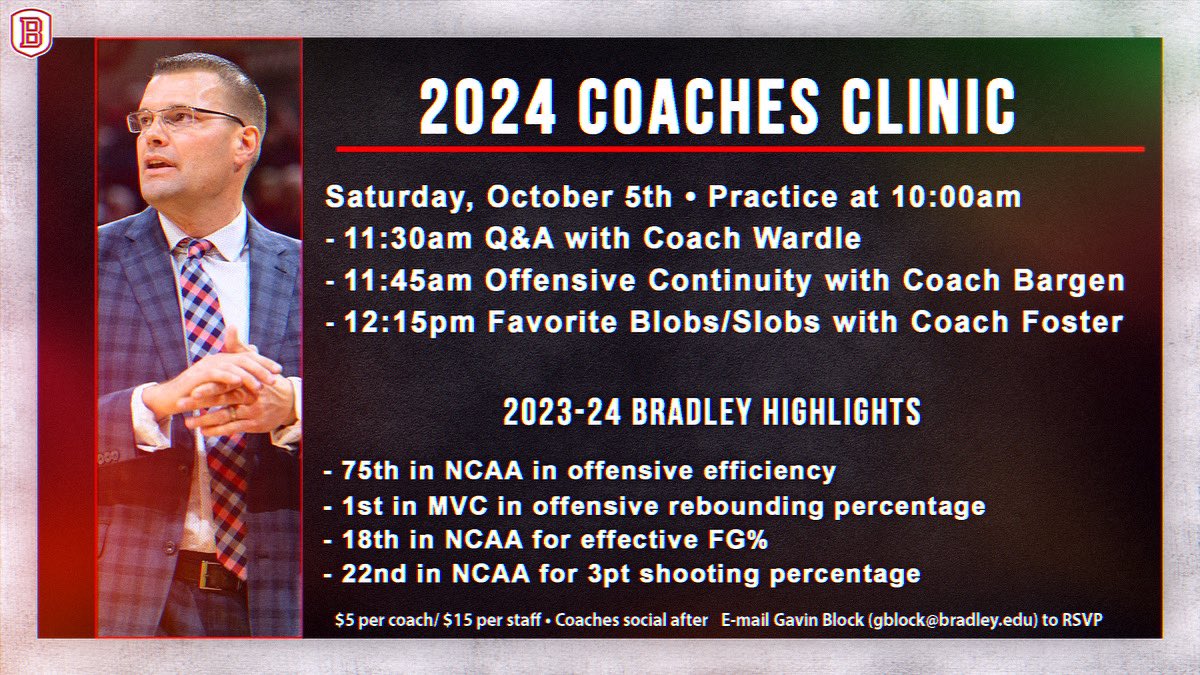 B

2024 COACHES CLINIC

Saturday, October 5th • Practice at 10:00am
- 11:30am Q&A with Coach Wardle
- 11:45am Offensive Continuity with Coach Bargen
- 12:15pm Favorite Blobs/Slobs with Coach Foster

2023-24 BRADLEY HIGHLIGHTS

- 75th in NCAA in offensive efficiency
- 1st in MVC in offensive rebounding percentage
- 18th in NCAA for effective FG%
- 22nd in NCAA for 3pt shooting percentage

$5 per coach/ $15 per staff • Coaches social after E-mail Gavin Block (gblock@bradley.edu) to RSVP